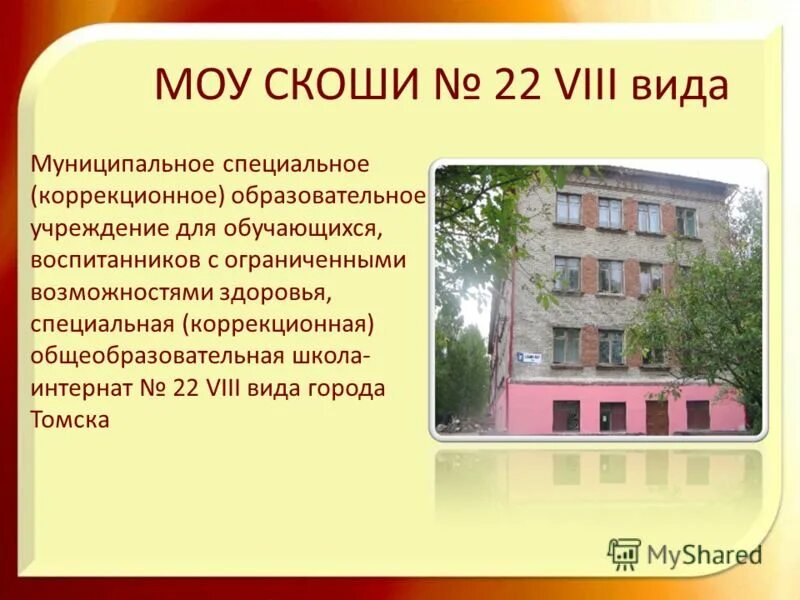 МОУ СКОШИ № 22 VIII вида

Муниципальное специальное (коррекционное) образовательное учреждение для обучающихся, воспитанников с ограниченными возможностями здоровья, специальная (коррекционная) общеобразовательная школа-интернат № 22 VIII вида города Томска

MyShared